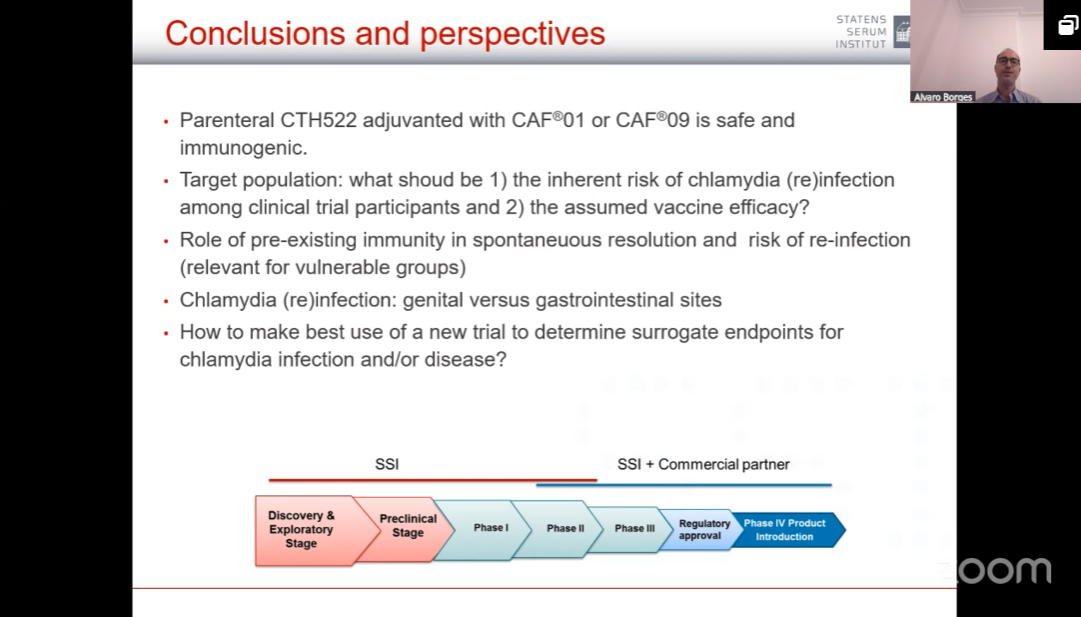 Conclusions and perspectives

STATENS SERUM INSTITUT

Alvaro Borges

• Parenteral CTH522 adjuvanted with CAF®01 or CAF®09 is safe and immunogenic.

• Target population: what shoud be 1) the inherent risk of chlamydia (re)infection among clinical trial participants and 2) the assumed vaccine efficacy?

• Role of pre-existing immunity in spontaneuous resolution and risk of re-infection (relevant for vulnerable groups)

• Chlamydia (re)infection: genital versus gastrointestinal sites

• How to make best use of a new trial to determine surrogate endpoints for chlamydia infection and/or disease?

SSI

SSI + Commercial partner

Discovery & Exploratory Stage

Preclinical Stage

Phase I

Phase II

Phase III

Regulatory approval

Phase IV Product Introduction

zoom